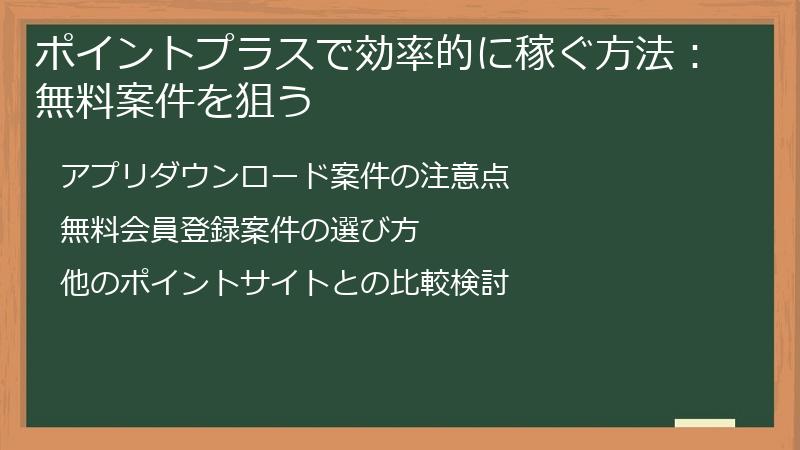 ポイントプラスで効率的に稼ぐ方法：無料案件を狙う

アプリダウンロード案件の注意点

無料会員登録案件の選び方

他のポイントサイトとの比較検討